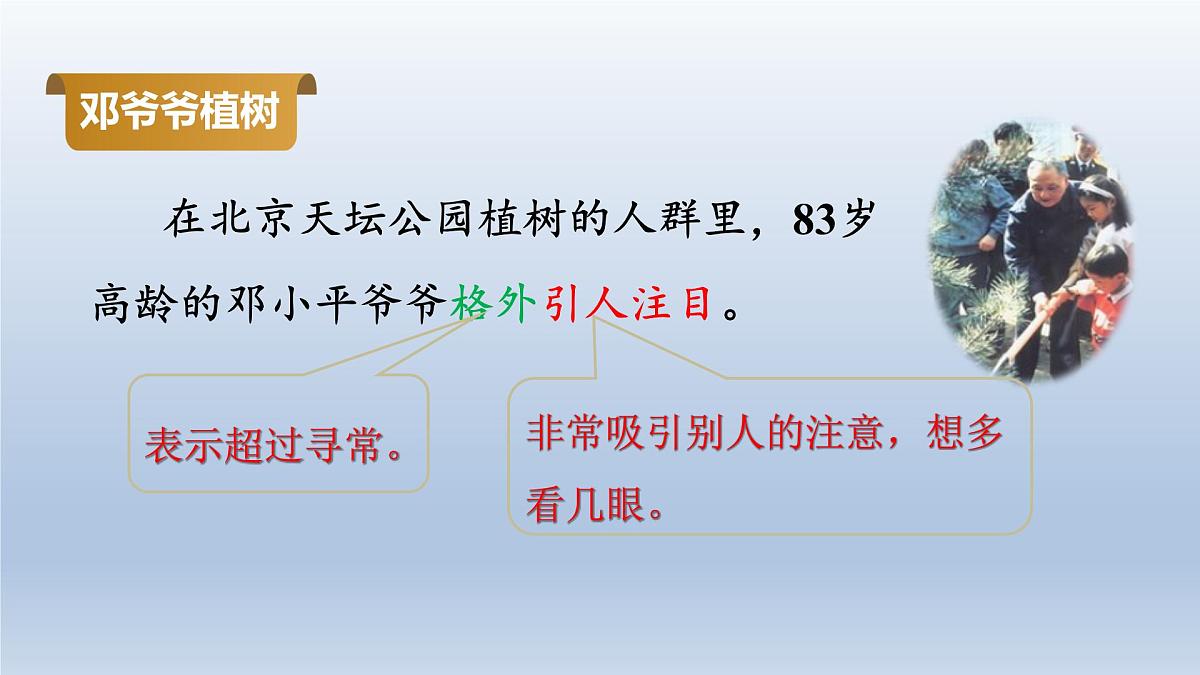 邓爷爷植树

在北京天坛公园植树的人群里，83岁高龄的邓小平爷爷格外引人注目。

表示超过寻常。

非常吸引别人的注意，想多看几眼。